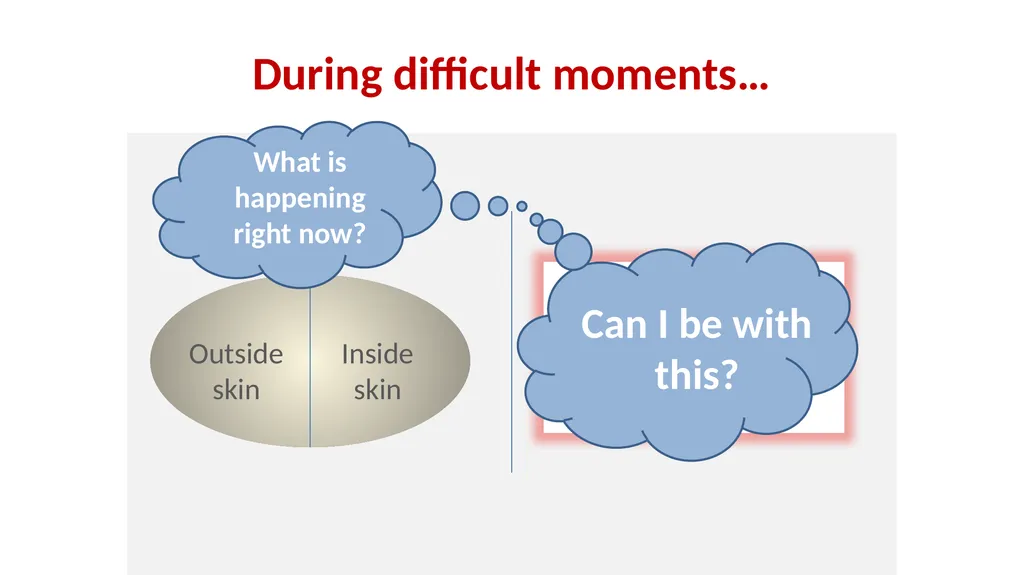 During difficult moments…

What is happening right now?

Outside skin

Inside skin

Can I be with this?